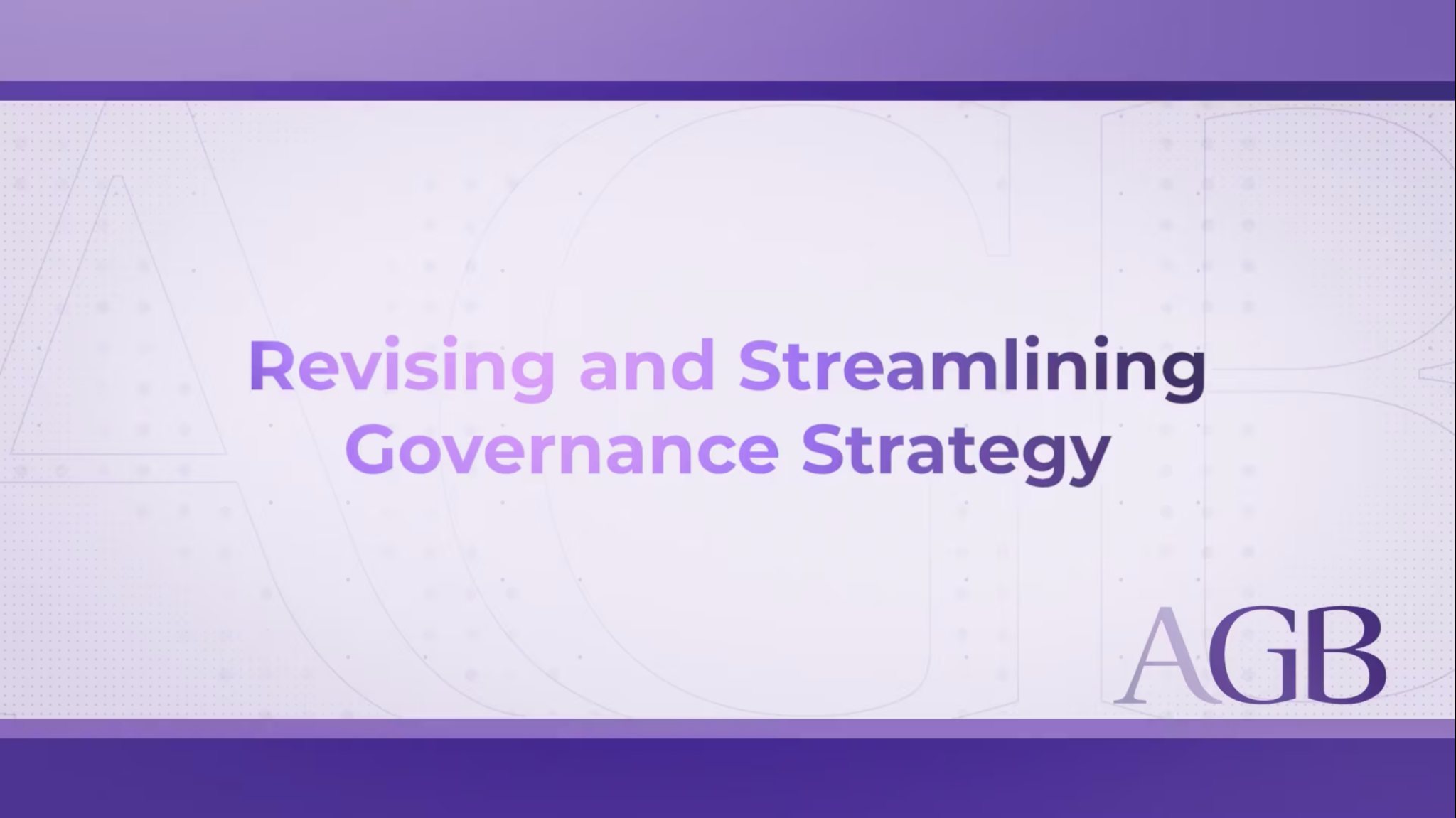 Revising and Streamlining Governance Strategy

AGB